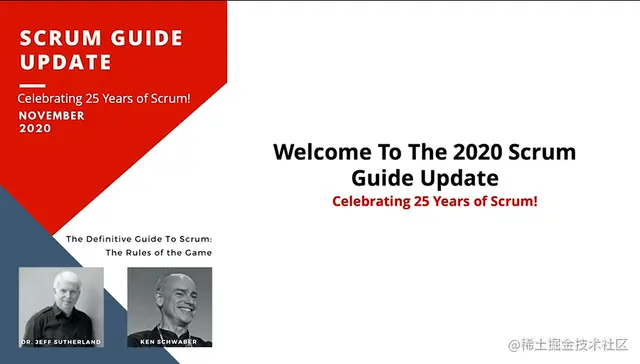 SCRUM GUIDE UPDATE

Celebrating 25 Years of Scrum!

NOVEMBER 2020

The Definitive Guide To Scrum: The Rules of the Game

DR. JEFF SUTHERLAND

KEN SCHWABER

Welcome To The 2020 Scrum Guide Update

Celebrating 25 Years of Scrum!

@稀土掘金技术社区